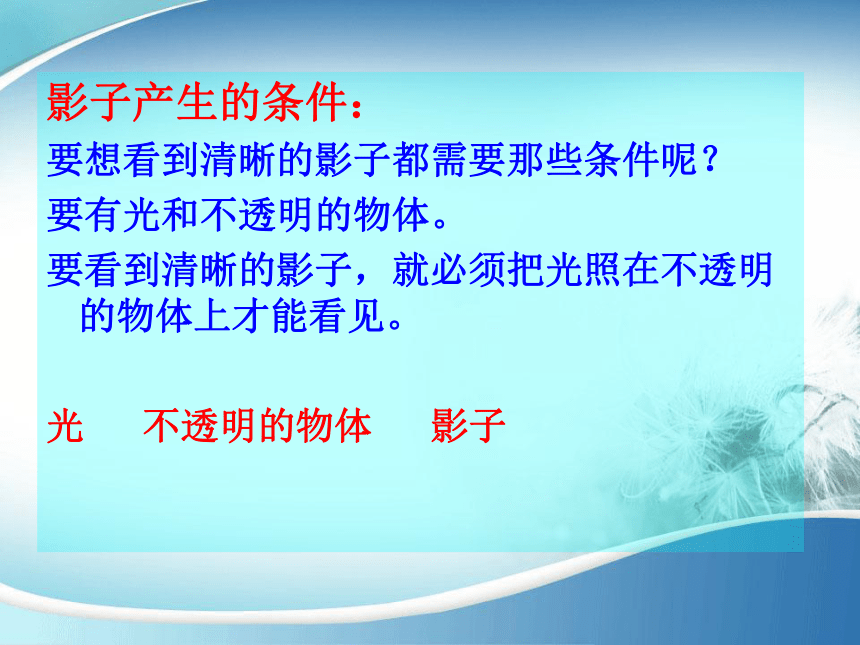 影子产生的条件：

要想看到清晰的影子都需要那些条件呢？

要有光和不透明的物体。

要看到清晰的影子，就必须把光照在不透明的物体上才能看见。

光　不透明的物体　影子